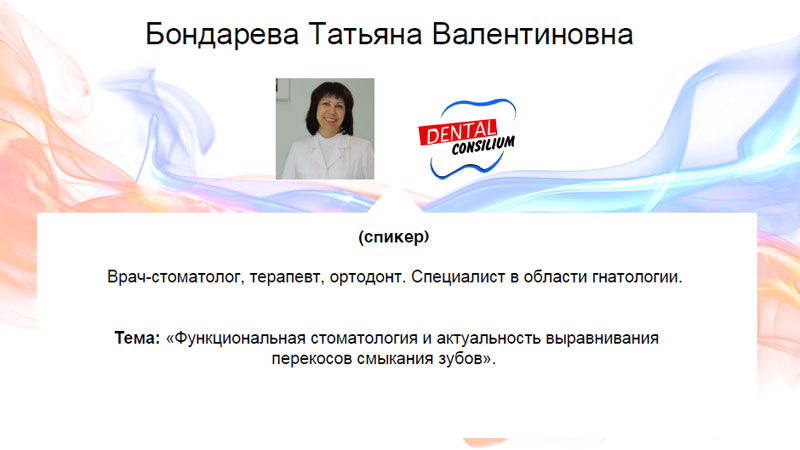 Бондарева Татьяна Валентиновна

DENTAL CONSILIUM

(спикер)

Врач-стоматолог, терапевт, ортодонт. Специалист в области гнатологии.

Тема: «Функциональная стоматология и актуальность выравнивания перекосов смыкания зубов».